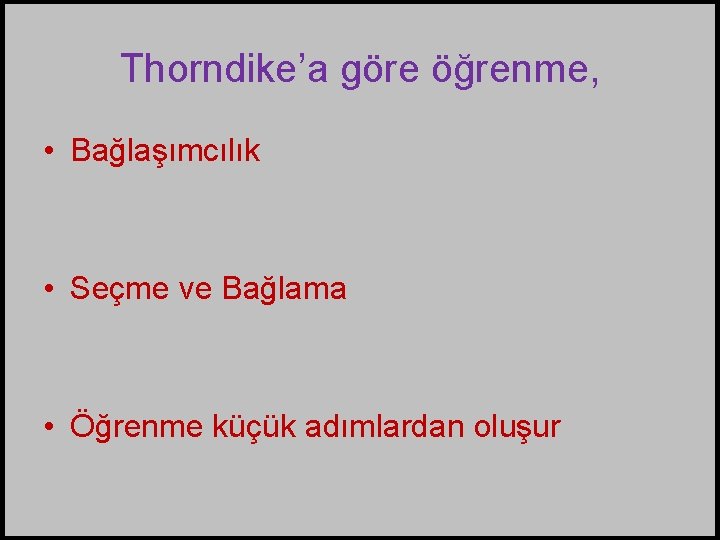 Thorndike’a göre öğrenme,

• Bağlaşımcılık

• Seçme ve Bağlama

• Öğrenme küçük adımlardan oluşur